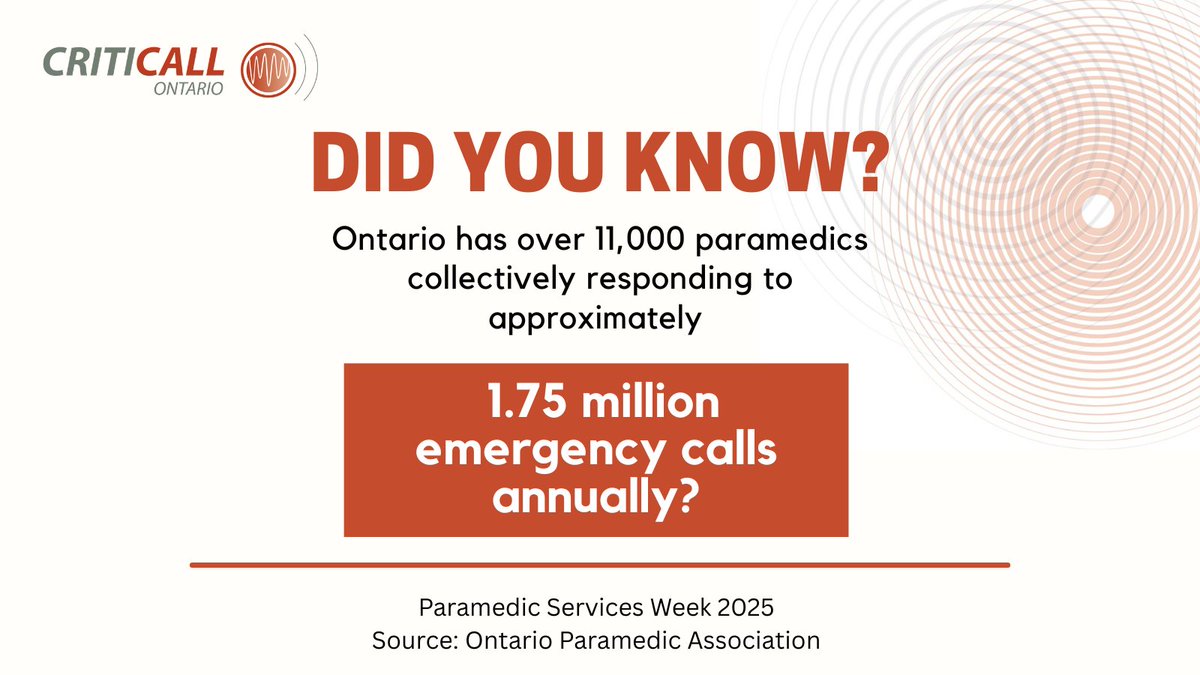 CRITICALL
ONTARIO

DID YOU KNOW?

Ontario has over 11,000 paramedics collectively responding to approximately

1.75 million emergency calls annually?

Paramedic Services Week 2025
Source: Ontario Paramedic Association